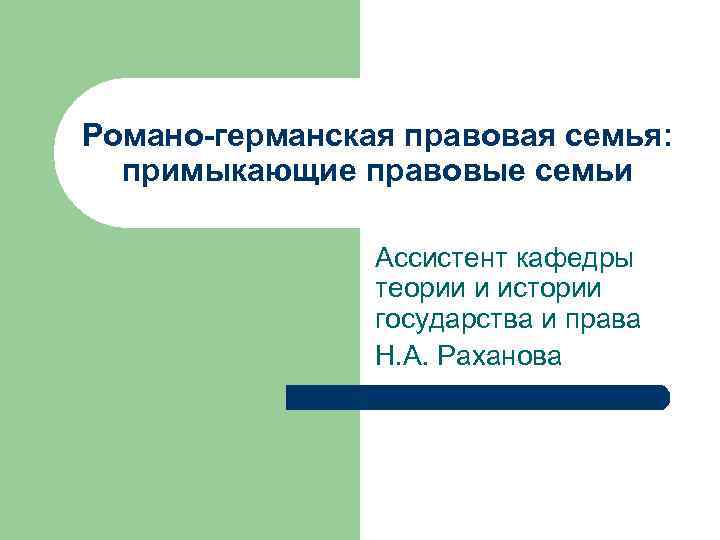 Романо-германская правовая семья: примыкающие правовые семьи

Ассистент кафедры теории и истории государства и права

Н.А. Раханова